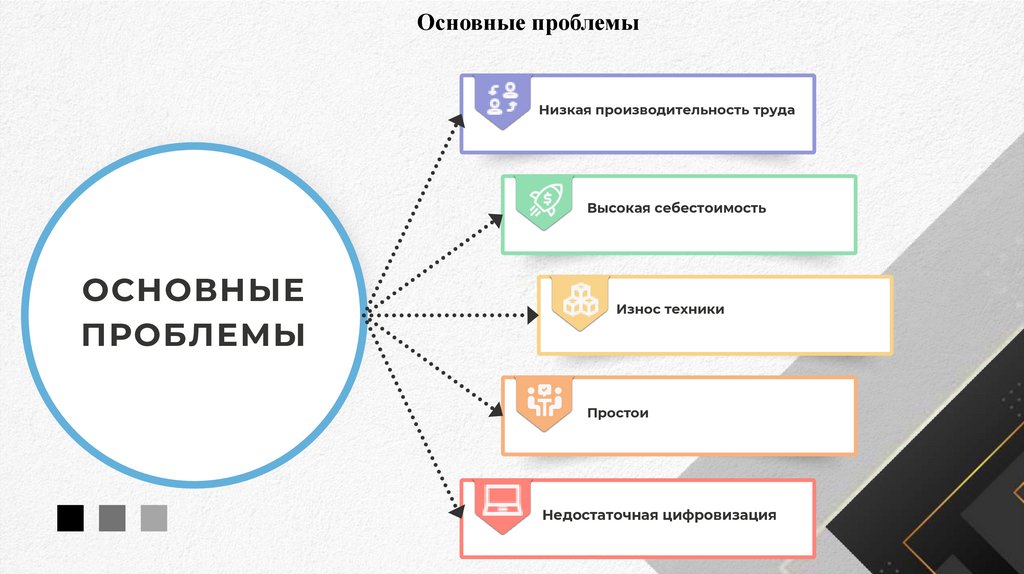 Основные проблемы

ОСНОВНЫЕ ПРОБЛЕМЫ

Низкая производительность труда

Высокая себестоимость

Износ техники

Простои

Недостаточная цифровизация